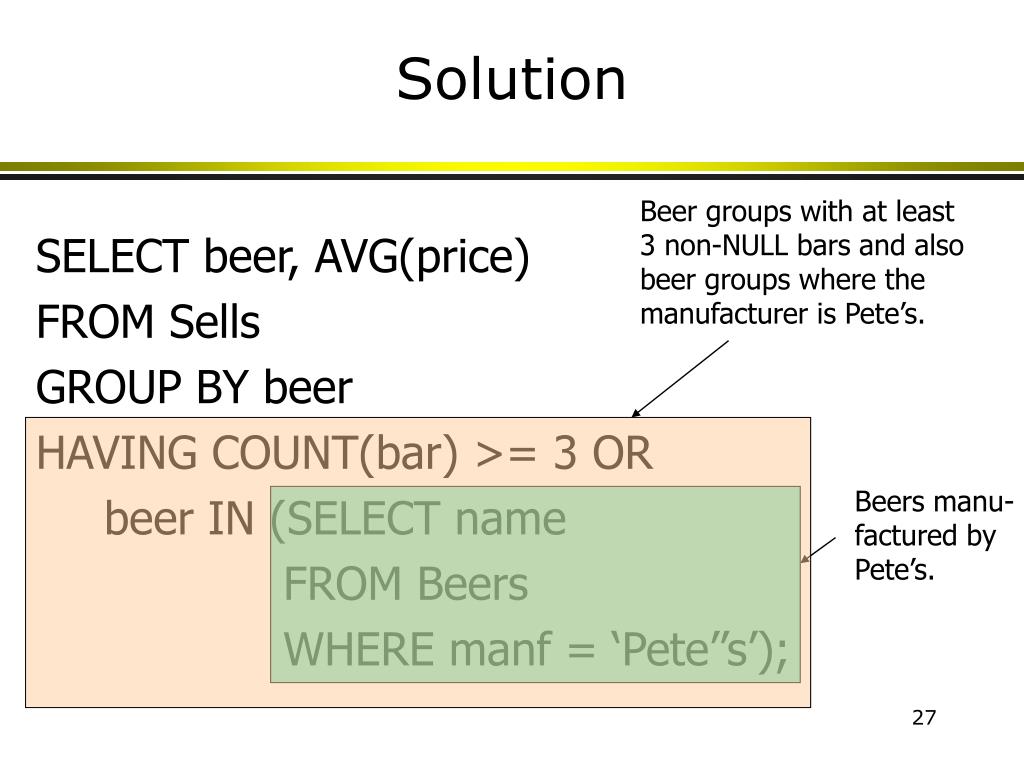 Solution

SELECT beer, AVG(price)
FROM Sells
GROUP BY beer
HAVING COUNT(bar) >= 3 OR
beer IN (SELECT name
FROM Beers
WHERE manf = ‘Pete’’s’);

Beer groups with at least 3 non-NULL bars and also beer groups where the manufacturer is Pete’s.

Beers manufactured by Pete’s.

27